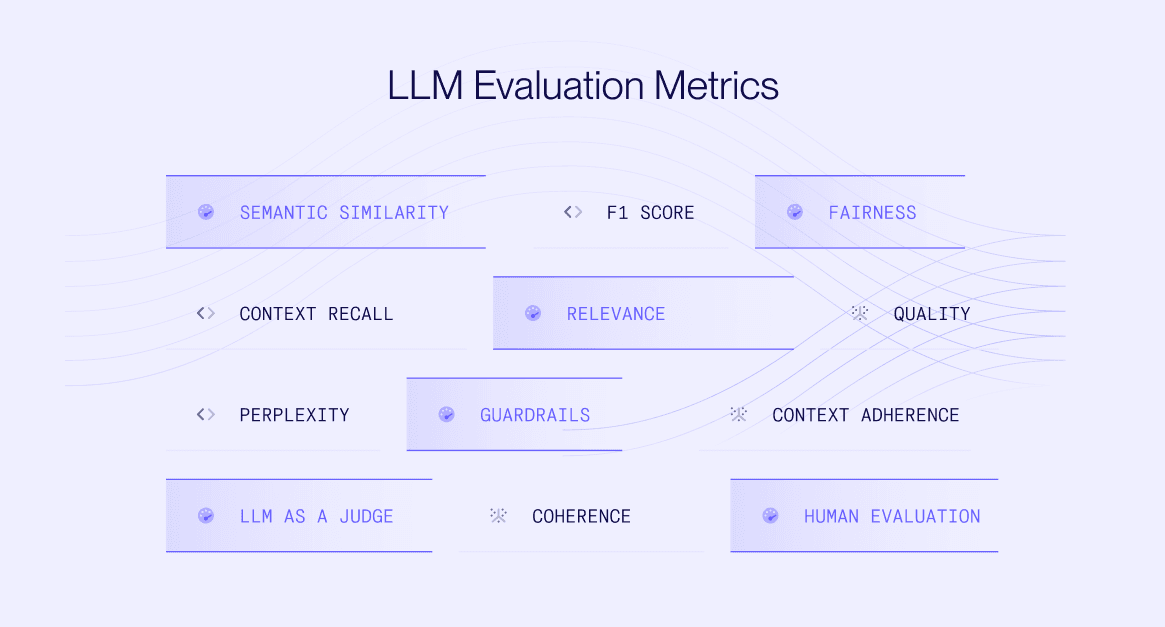 LLM Evaluation Metrics

SEMANTIC SIMILARITY

F1 SCORE

FAIRNESS

CONTEXT RECALL

RELEVANCE

QUALITY

PERPLEXITY

GUARDRAILS

CONTEXT ADHERENCE

LLM AS A JUDGE

COHERENCE

HUMAN EVALUATION